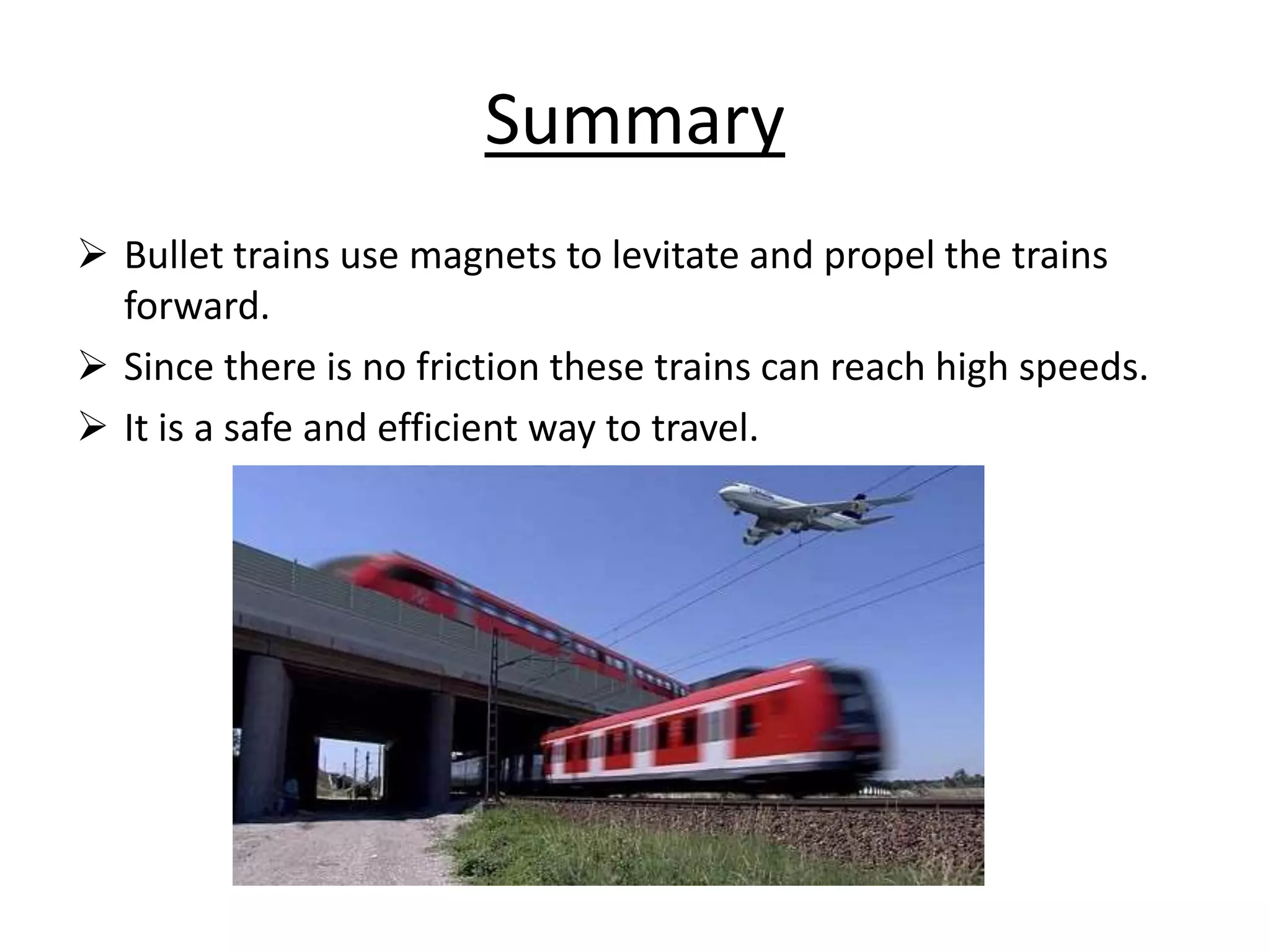 Summary

➢ Bullet trains use magnets to levitate and propel the trains forward.

➢ Since there is no friction these trains can reach high speeds.

➢ It is a safe and efficient way to travel.